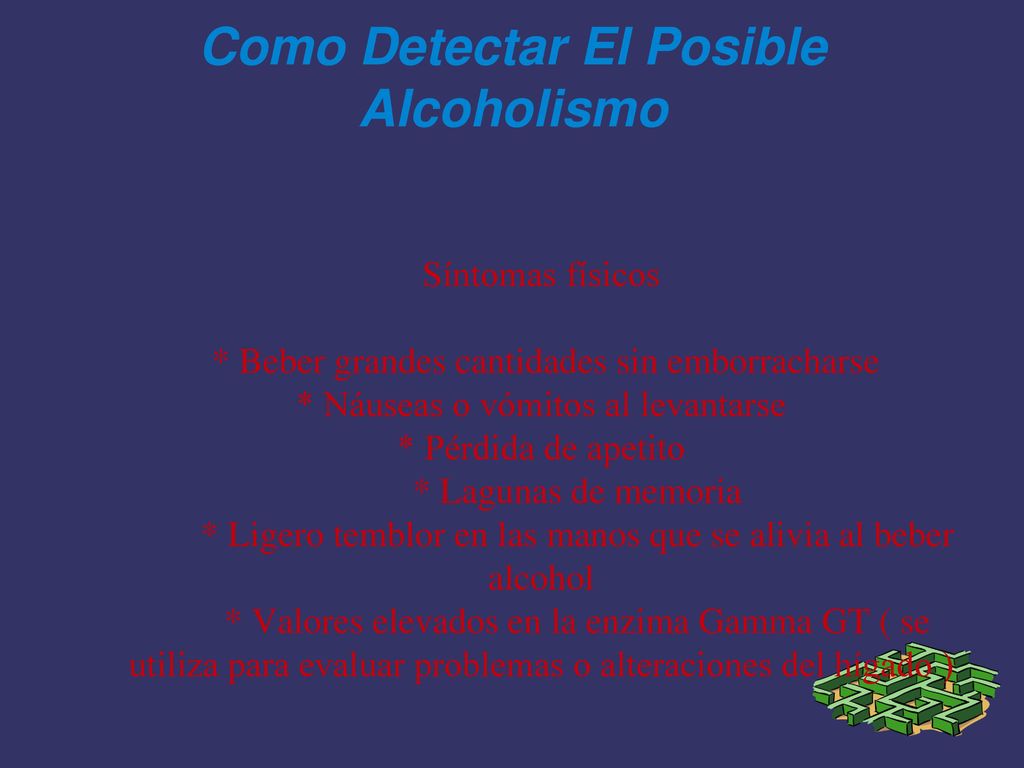 Como Detectar El Posible Alcoholismo

Síntomas físicos

* Beber grandes cantidades sin emborracharse
* Náuseas o vómitos al levantarse
* Pérdida de apetito
* Lagunas de memoria
* Ligero temblor en las manos que se alivia al beber alcohol
* Valores elevados en la enzima Gamma GT ( se utiliza para evaluar problemas o alteraciones del hígado )